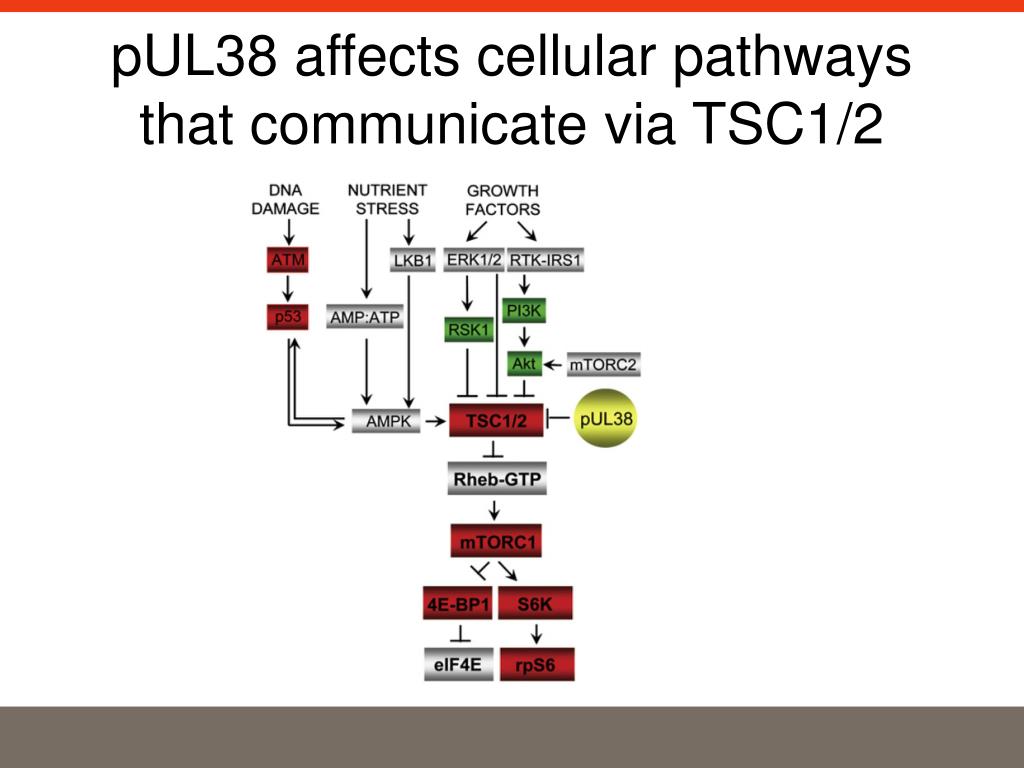 pUL38 affects cellular pathways that communicate via TSC1/2

DNA DAMAGE

NUTRIENT STRESS

GROWTH FACTORS

ATM

LKB1

ERK1/2

RTK-IRS1

p53

AMP:ATP

RSK1

PI3K

Akt

mTORC2

AMPK

TSC1/2

pUL38

Rheb-GTP

mTORC1

4E-BP1

S6K

eIF4E

rpS6